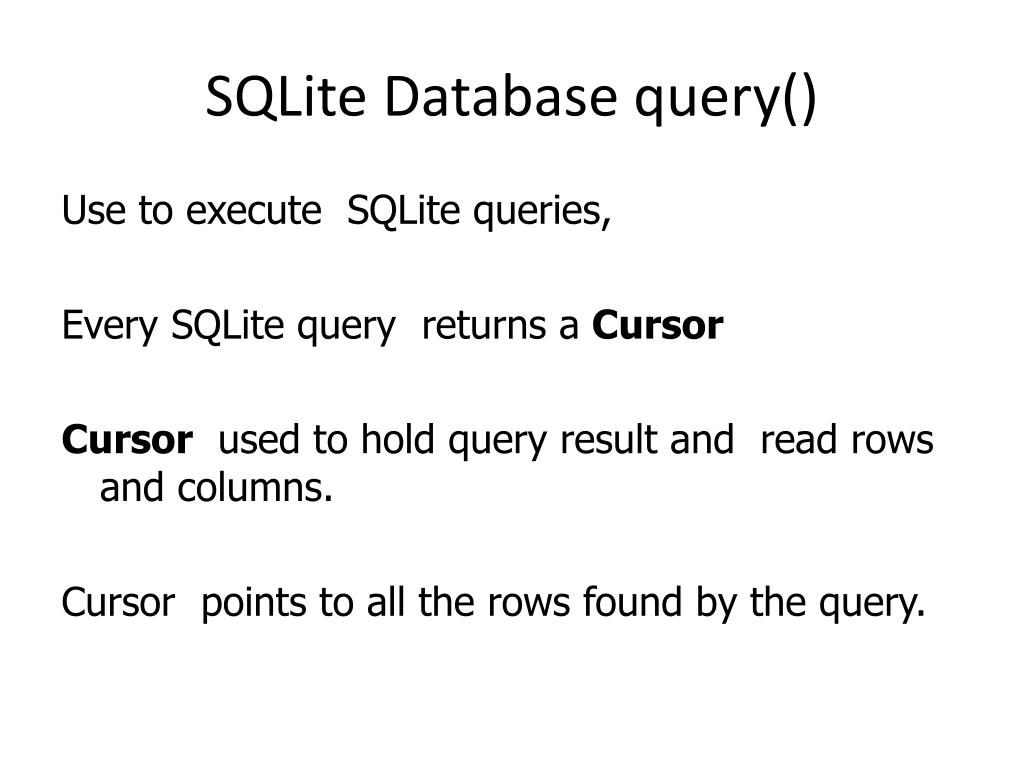 SQLite Database query()

Use to execute SQLite queries,

Every SQLite query returns a Cursor

Cursor used to hold query result and read rows and columns.

Cursor points to all the rows found by the query.